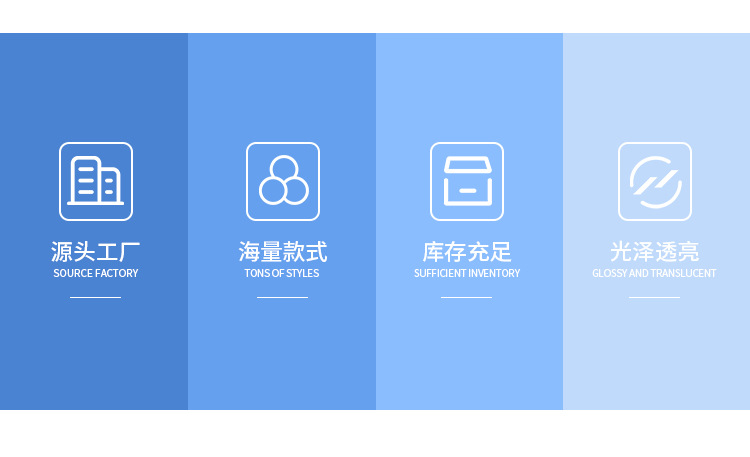 源头工厂
SOURCE FACTORY

海量款式
TONS OF STYLES

库存充足
SUFFICIENT INVENTORY

光泽透亮
GLOSSY AND TRANSLUCENT